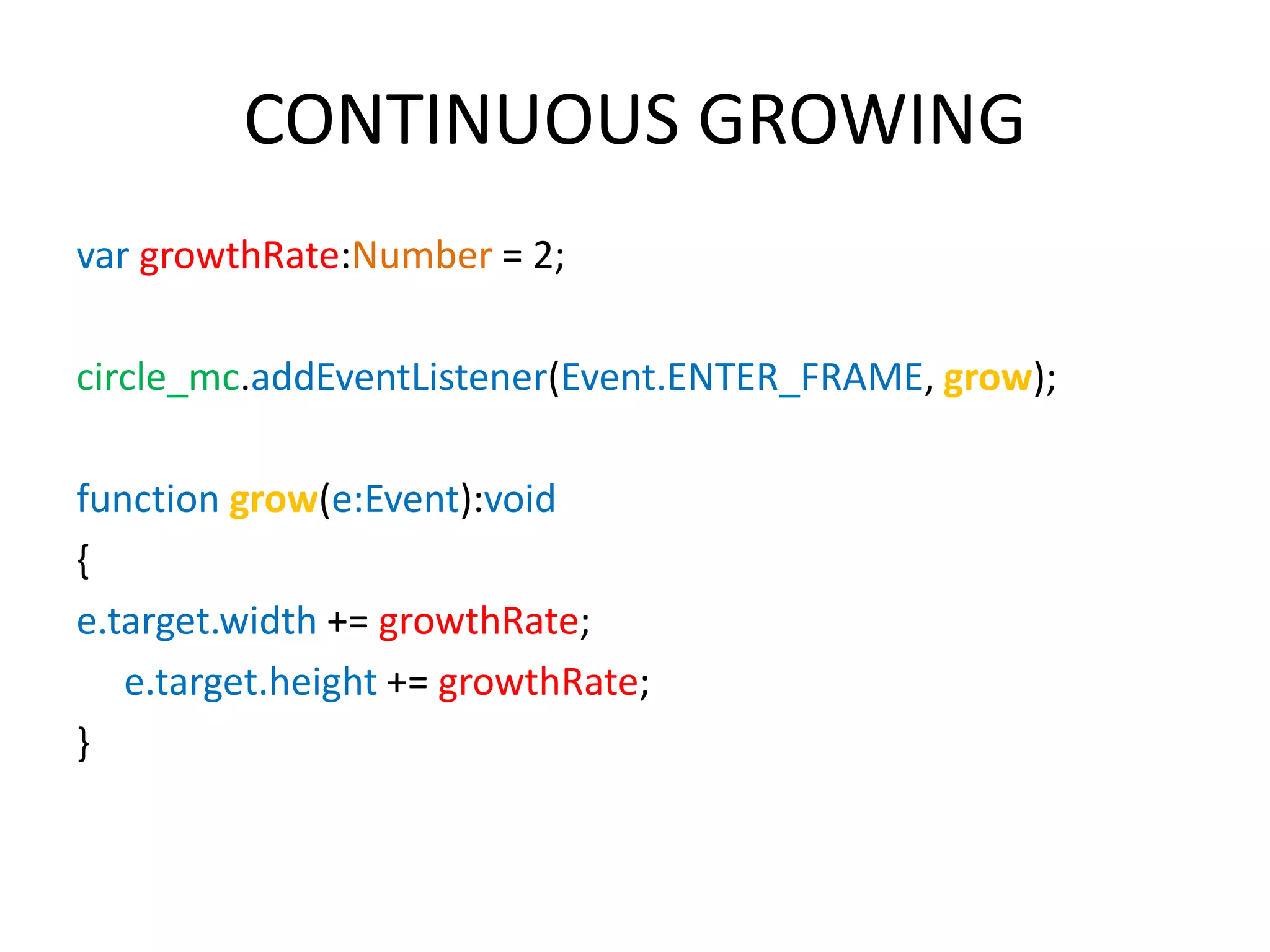 CONTINUOUS GROWING

var growthRate:Number = 2;

circle_mc.addEventListener(Event.ENTER_FRAME, grow);

function grow(e:Event):void
{
e.target.width += growthRate;
    e.target.height += growthRate;
}